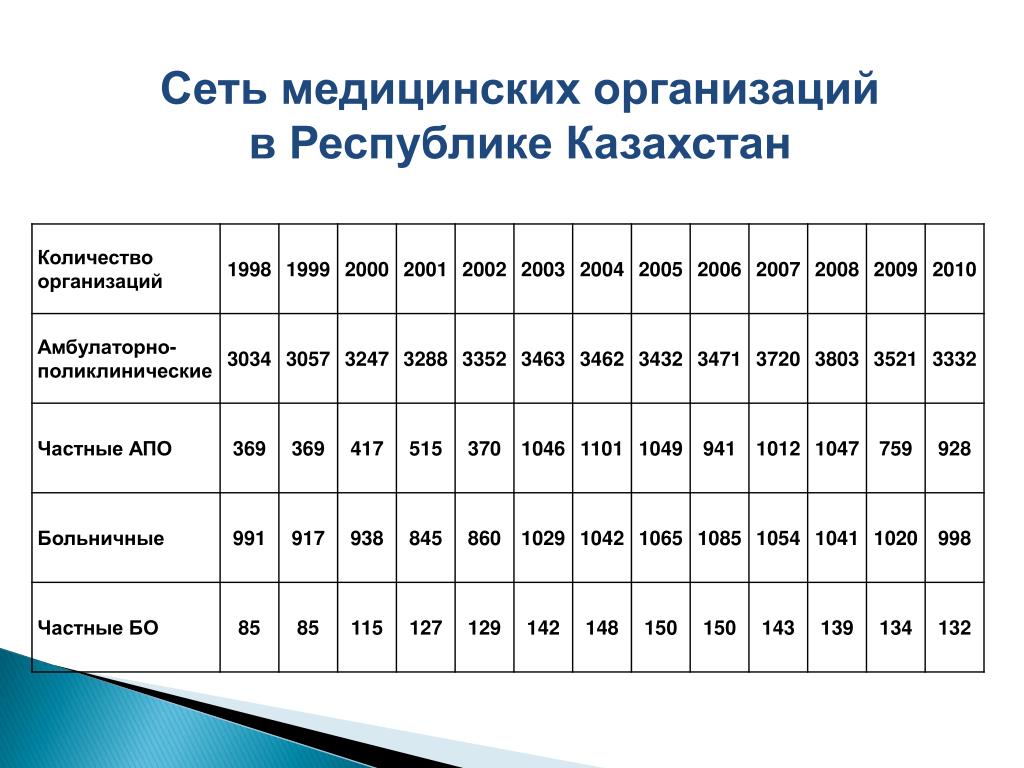 Сеть медицинских организаций в Республике Казахстан

| Количество организаций | 1998 | 1999 | 2000 | 2001 | 2002 | 2003 | 2004 | 2005 | 2006 | 2007 | 2008 | 2009 | 2010 |
|---|---|---|---|---|---|---|---|---|---|---|---|---|---|
| Амбулаторно-поликлинические | 3034 | 3057 | 3247 | 3288 | 3352 | 3463 | 3462 | 3432 | 3471 | 3720 | 3803 | 3521 | 3332 |
| Частные АПО | 369 | 369 | 417 | 515 | 370 | 1046 | 1101 | 1049 | 941 | 1012 | 1047 | 759 | 928 |
| Больничные | 991 | 917 | 938 | 845 | 860 | 1029 | 1042 | 1065 | 1085 | 1054 | 1041 | 1020 | 998 |
| Частные БО | 85 | 85 | 115 | 127 | 129 | 142 | 148 | 150 | 150 | 143 | 139 | 134 | 132 |